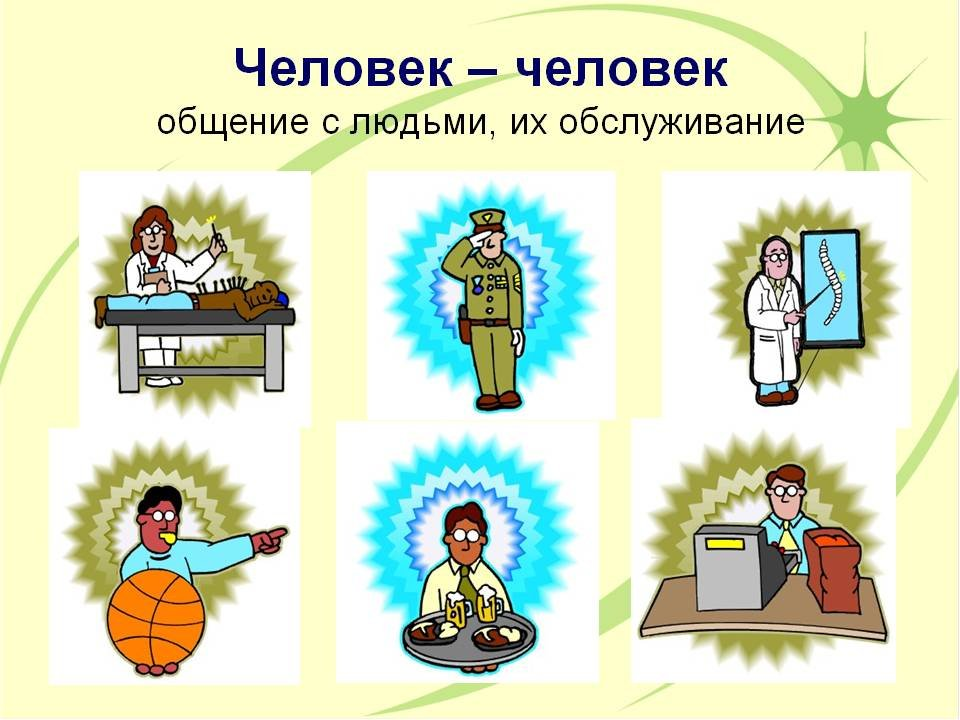 Человек – человек
общение с людьми, их обслуживание